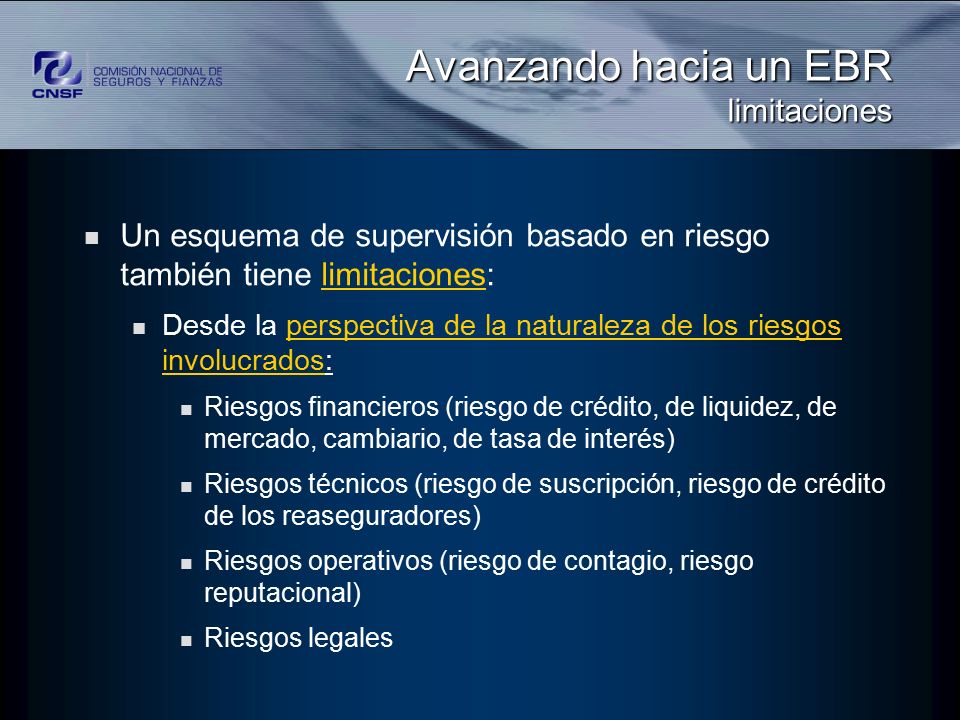 CNSF
COMISIÓN NACIONAL DE SEGUROS Y FIANZAS

Avanzando hacia un EBR
limitaciones

Un esquema de supervisión basado en riesgo también tiene limitaciones:

Desde la perspectiva de la naturaleza de los riesgos involucrados:

Riesgos financieros (riesgo de crédito, de liquidez, de mercado, cambiario, de tasa de interés)

Riesgos técnicos (riesgo de suscripción, riesgo de crédito de los reaseguradores)

Riesgos operativos (riesgo de contagio, riesgo reputacional)

Riesgos legales